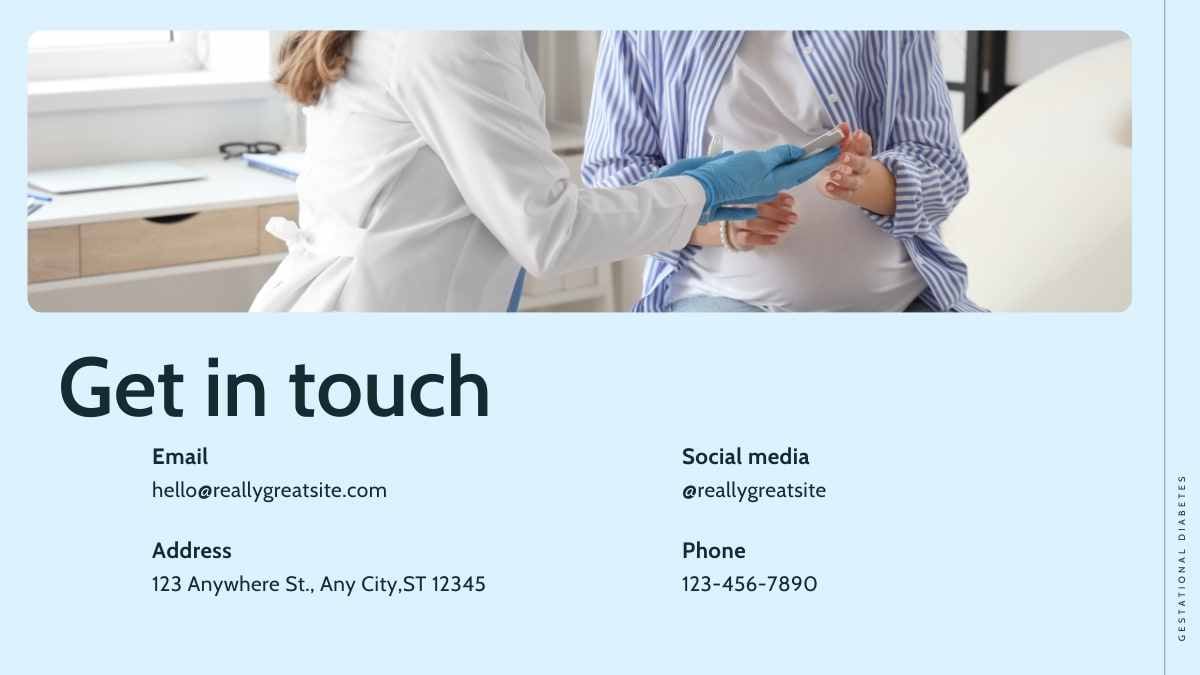 Get in touch

Email
hello@reallygreatsite.com

Address
123 Anywhere St., Any City,ST 12345

Social media
@reallygreatsite

Phone
123-456-7890

GESTATIONAL DIABETES